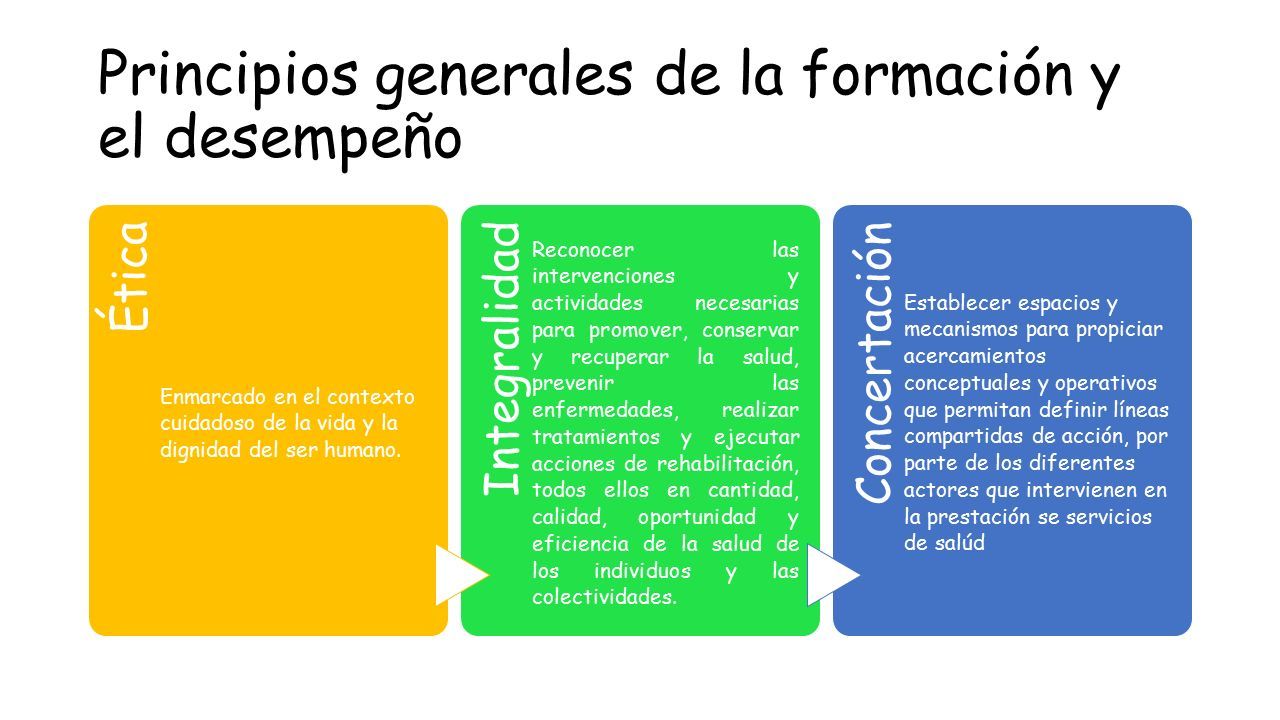 Principios generales de la formación y el desempeño

Ética

Enmarcado en el contexto cuidadoso de la vida y la dignidad del ser humano.

Integralidad

Reconocer las intervenciones y actividades necesarias para promover, conservar y recuperar la salud, prevenir las enfermedades, realizar tratamientos y ejecutar acciones de rehabilitación, todos ellos en cantidad, calidad, oportunidad y eficiencia de la salud de los individuos y las colectividades.

Concertación

Establecer espacios y mecanismos para propiciar acercamientos conceptuales y operativos que permitan definir líneas compartidas de acción, por parte de los diferentes actores que intervienen en la prestación se servicios de salúd